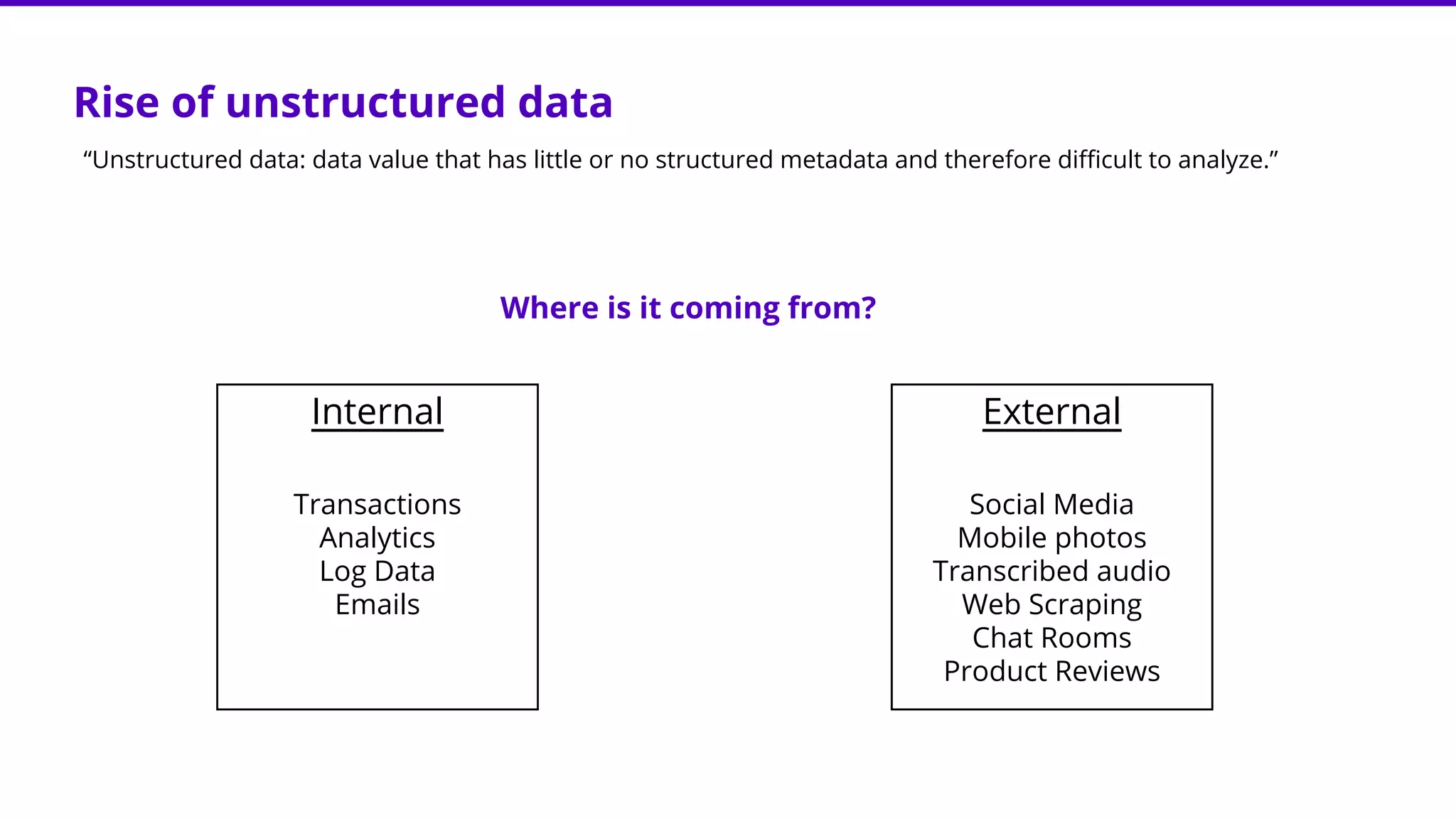 Rise of unstructured data

“Unstructured data: data value that has little or no structured metadata and therefore difficult to analyze.”

Where is it coming from?

Internal

Transactions
Analytics
Log Data
Emails

External

Social Media
Mobile photos
Transcribed audio
Web Scraping
Chat Rooms
Product Reviews